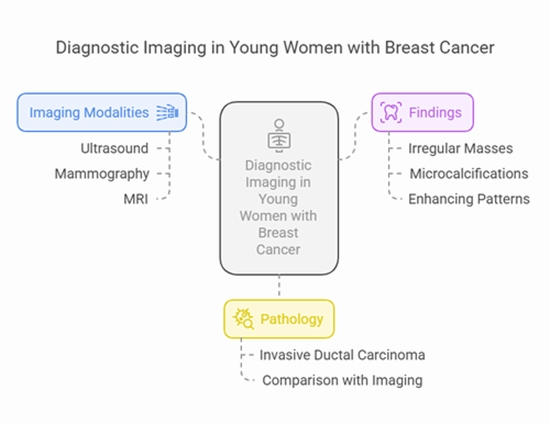 Diagnostic Imaging in Young Women with Breast Cancer

Imaging Modalities

Ultrasound

Mammography

MRI

Diagnostic Imaging in Young Women with Breast Cancer

Findings

Irregular Masses

Microcalcifications

Enhancing Patterns

Pathology

Invasive Ductal Carcinoma

Comparison with Imaging